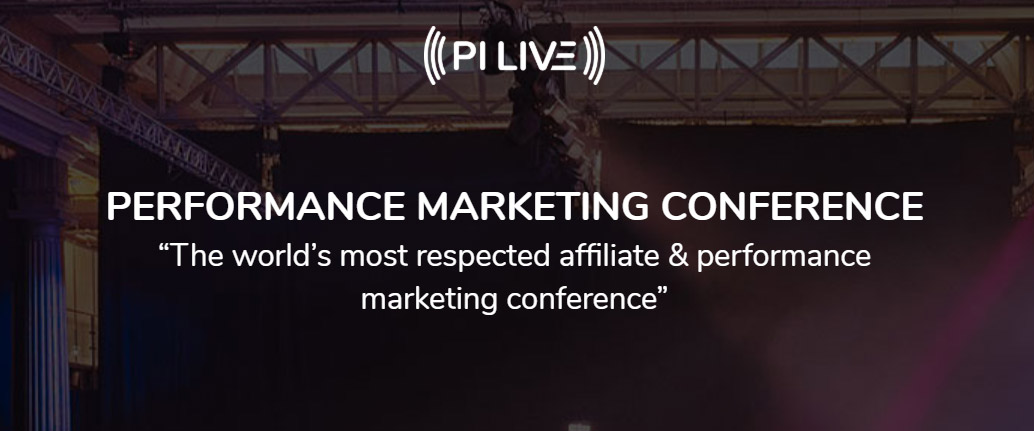 PI LIVE

PERFORMANCE MARKETING CONFERENCE

“The world’s most respected affiliate & performance marketing conference”